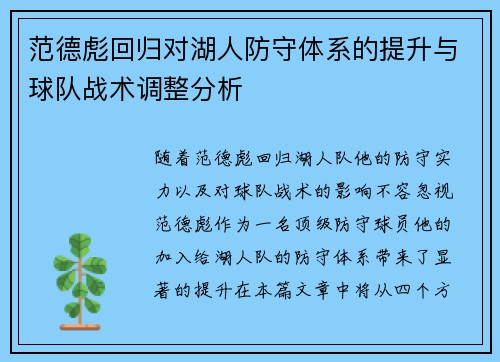 范德彪回归对湖人防守体系的提升与球队战术调整分析

随着范德彪回归湖人队他的防守实力以及对球队战术的影响不容忽视范德彪作为一名顶级防守球员他的加入给湖人队的防守体系带来了显著的提升在本篇文章中将从四个方